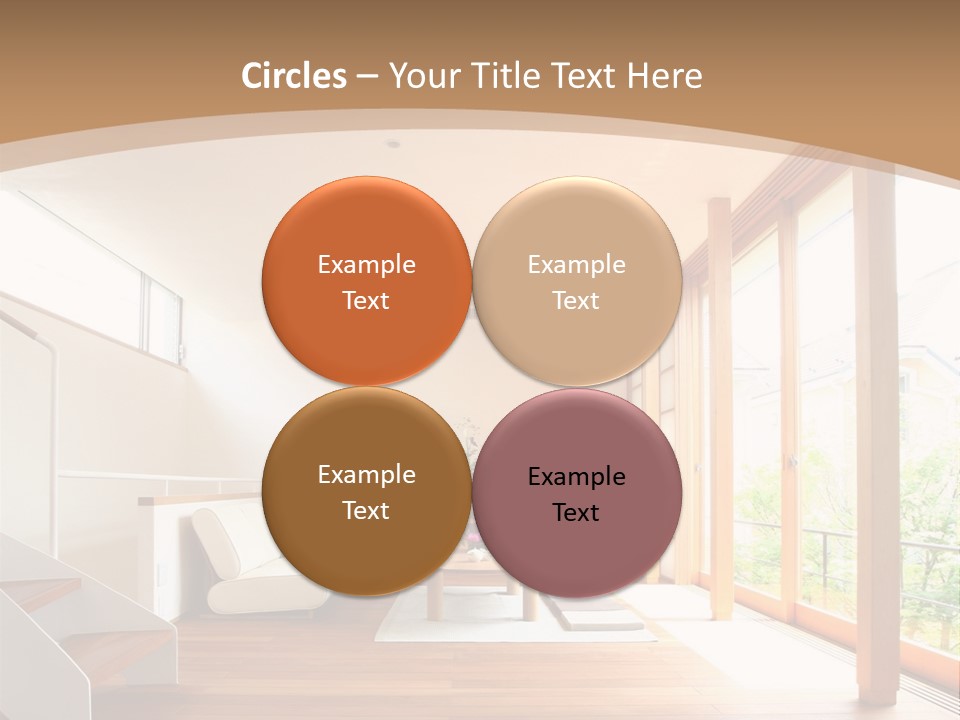 Circles – Your Title Text Here

Example Text

Example Text

Example Text

Example Text